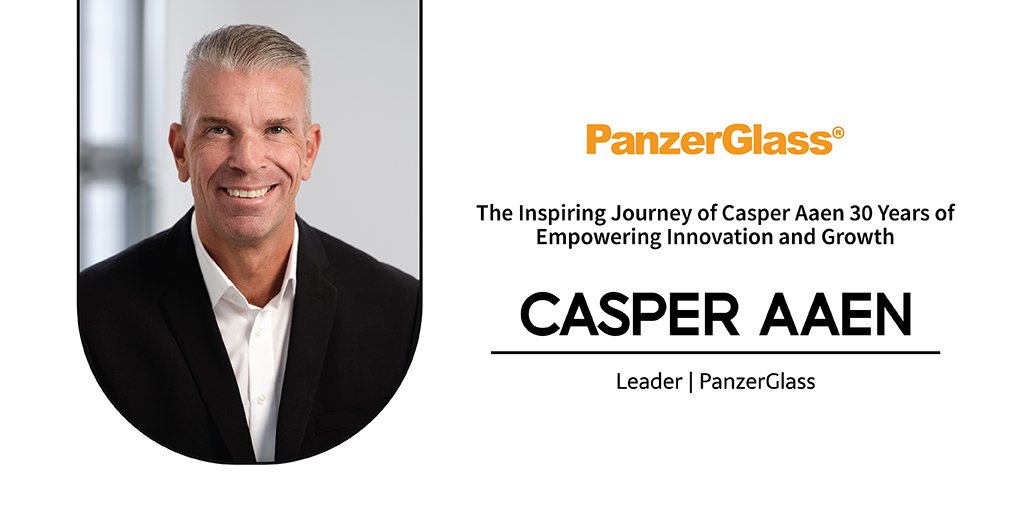 PanzerGlass®

The Inspiring Journey of Casper Aaen 30 Years of Empowering Innovation and Growth

CASPER AAEN

Leader | PanzerGlass